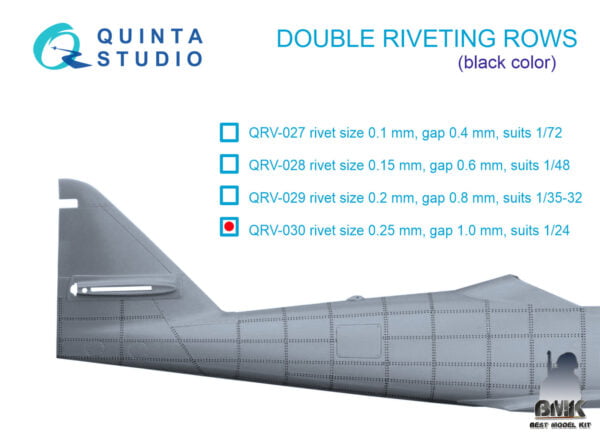 QUINTA STUDIO

DOUBLE RIVETING ROWS
(black color)

QRV-027 rivet size 0.1 mm, gap 0.4 mm, suits 1/72

QRV-028 rivet size 0.15 mm, gap 0.6 mm, suits 1/48

QRV-029 rivet size 0.2 mm, gap 0.8 mm, suits 1/35-32

QRV-030 rivet size 0.25 mm, gap 1.0 mm, suits 1/24

BMK
BEST MODEL KIT